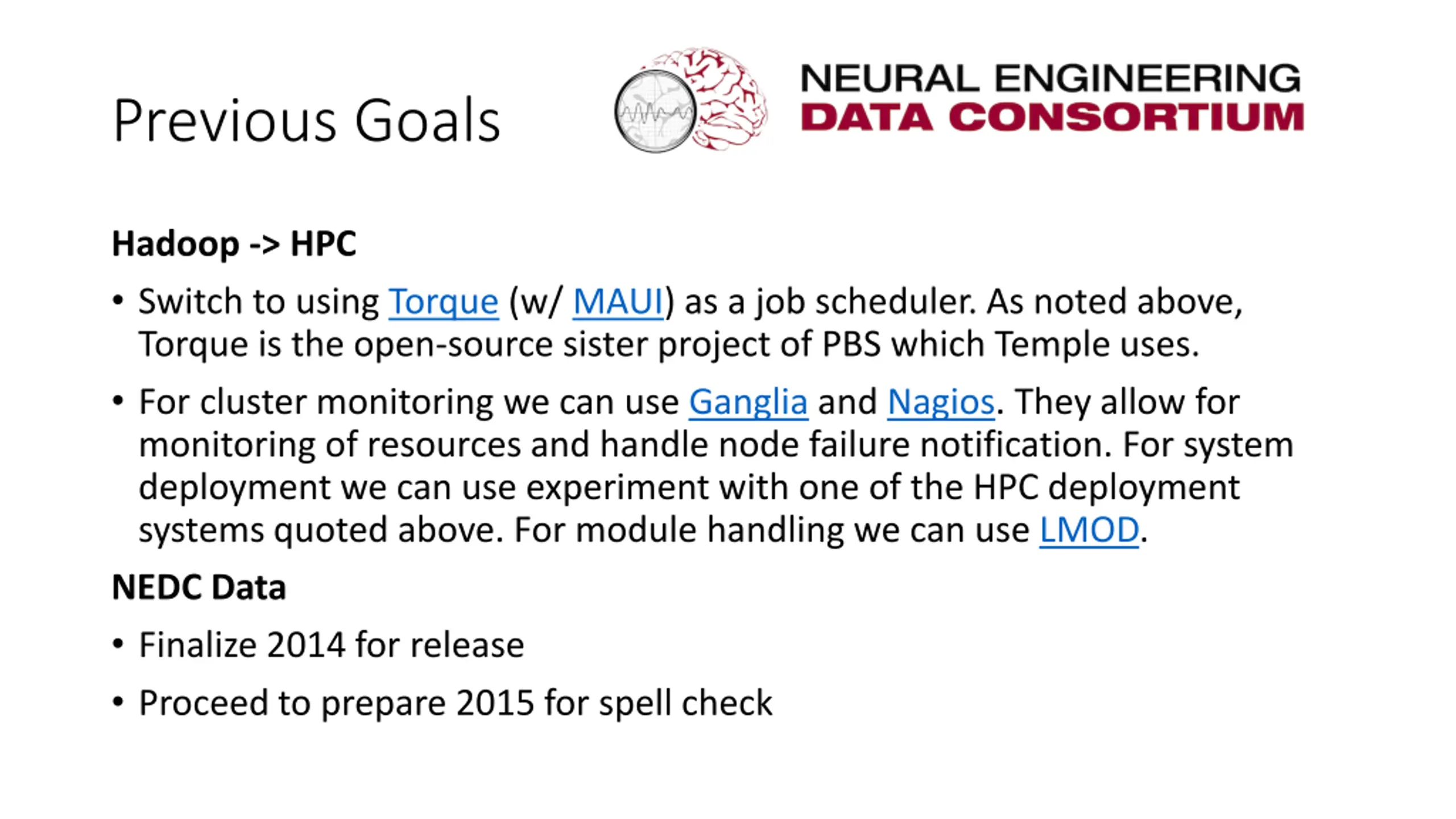 Previous Goals

NEURAL ENGINEERING
DATA CONSORTIUM

Hadoop -> HPC

• Switch to using Torque (w/ MAUI) as a job scheduler. As noted above, Torque is the open-source sister project of PBS which Temple uses.

• For cluster monitoring we can use Ganglia and Nagios. They allow for monitoring of resources and handle node failure notification. For system deployment we can use experiment with one of the HPC deployment systems quoted above. For module handling we can use LMOD.

NEDC Data

• Finalize 2014 for release

• Proceed to prepare 2015 for spell check